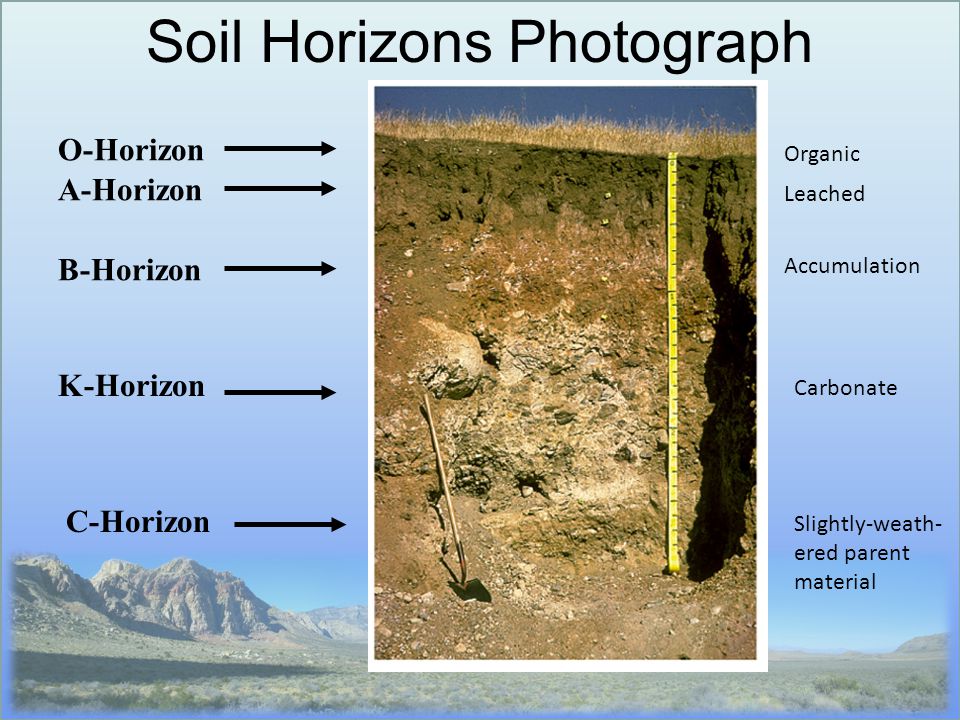 Soil Horizons Photograph

O-Horizon

A-Horizon

B-Horizon

K-Horizon

C-Horizon

Organic

Leached

Accumulation

Carbonate

Slightly-weathered parent material